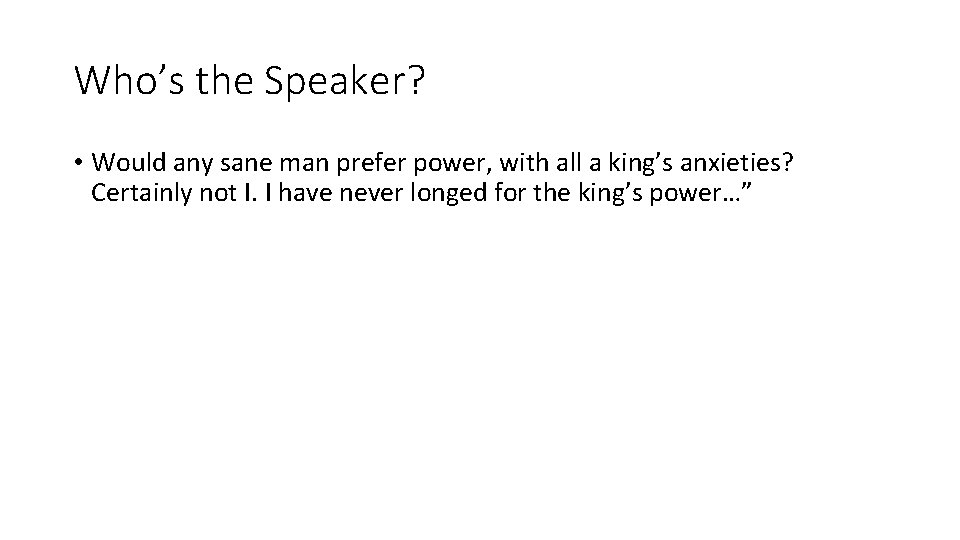 Who’s the Speaker?

• Would any sane man prefer power, with all a king’s anxieties? Certainly not I. I have never longed for the king’s power…”